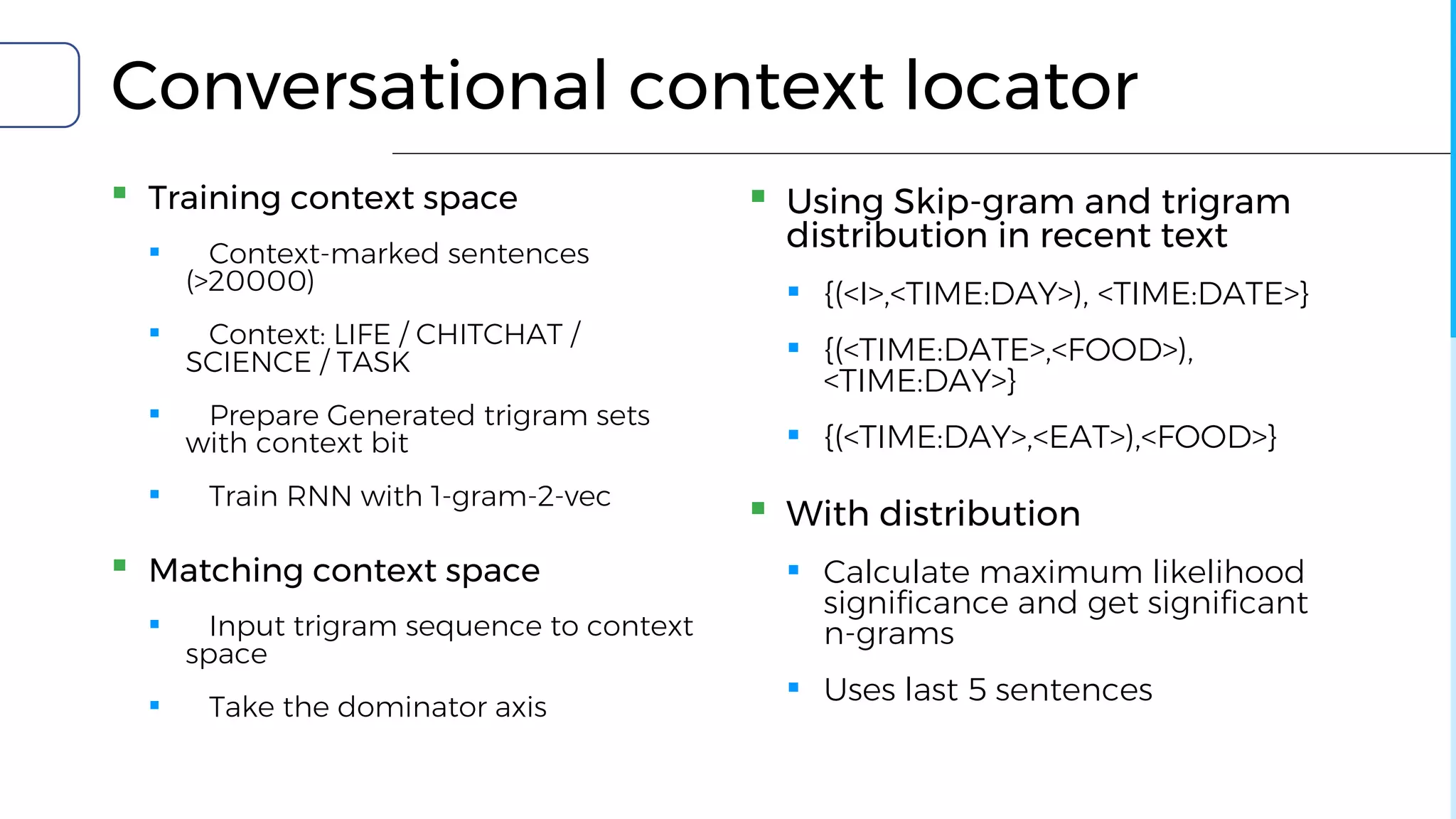 Conversational context locator

Training context space

Context-marked sentences (>20000)

Context: LIFE / CHITCHAT / SCIENCE / TASK

Prepare Generated trigram sets with context bit

Train RNN with 1-gram-2-vec

Matching context space

Input trigram sequence to context space

Take the dominator axis

Using Skip-gram and trigram distribution in recent text

{(<I>,<TIME:DAY>), <TIME:DATE>}

{(<TIME:DATE>,<FOOD>), <TIME:DAY>}

{(<TIME:DAY>,<EAT>),<FOOD>}

With distribution

Calculate maximum likelihood significance and get significant n-grams

Uses last 5 sentences